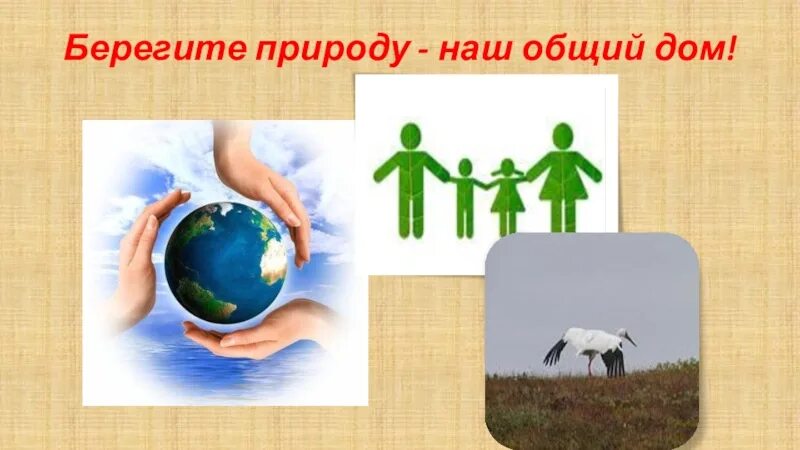 Берегите природу - наш общий дом!